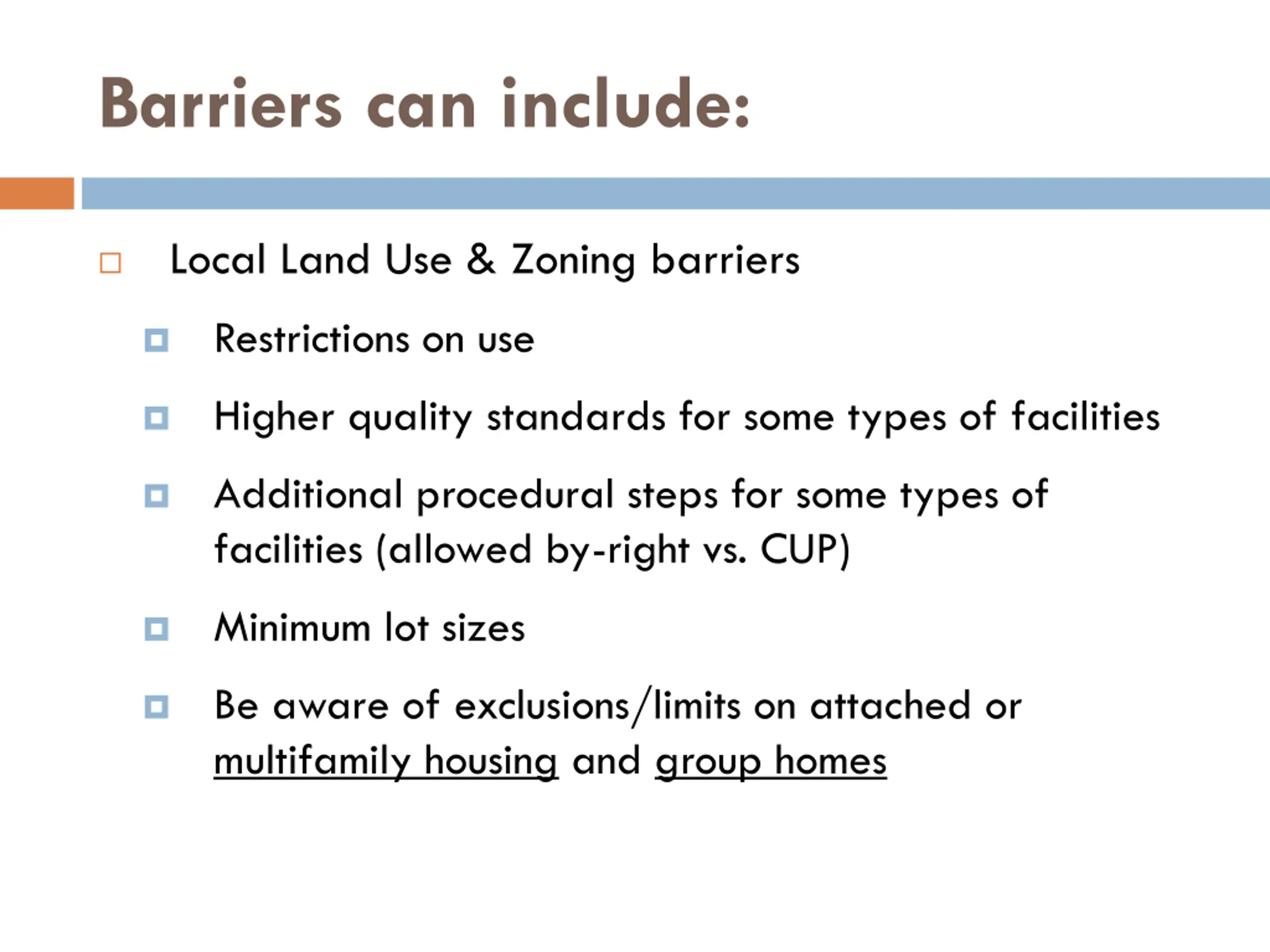 Barriers can include:

Local Land Use & Zoning barriers

Restrictions on use

Higher quality standards for some types of facilities

Additional procedural steps for some types of facilities (allowed by-right vs. CUP)

Minimum lot sizes

Be aware of exclusions/limits on attached or multifamily housing and group homes